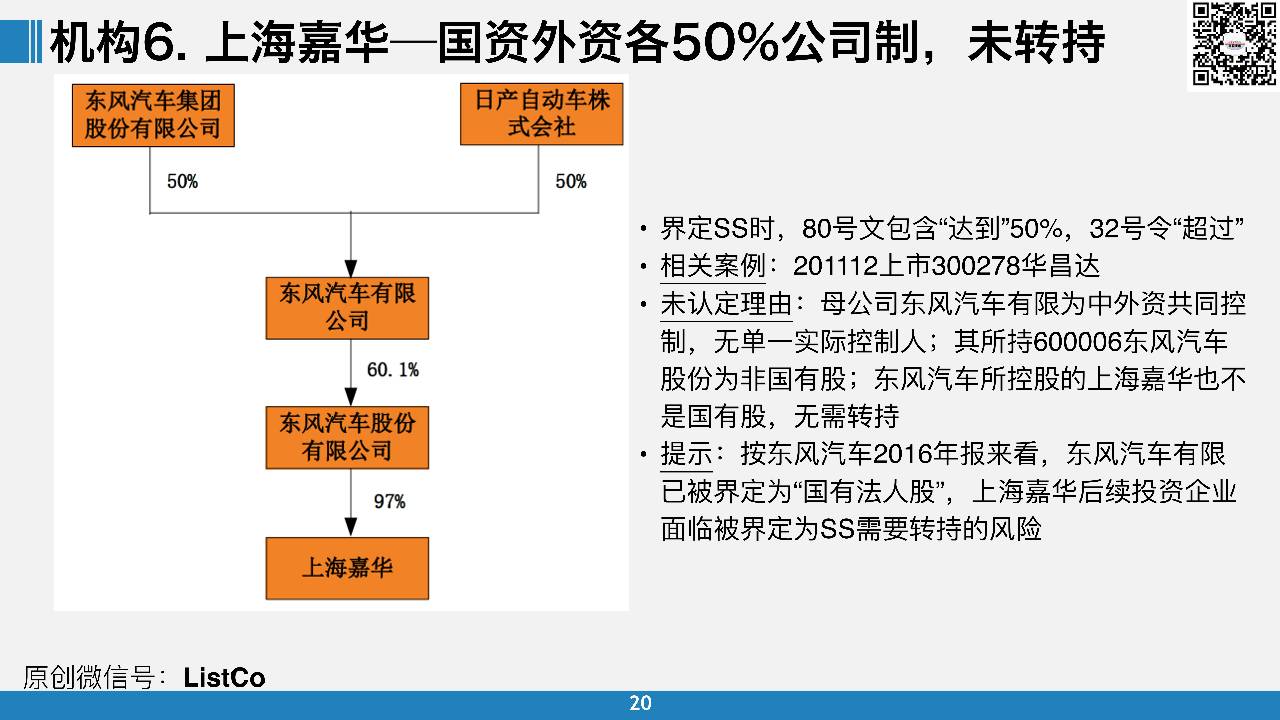 机构6. 上海嘉华—国资外资各50%公司制，未转持

东风汽车集团股份有限公司

日产自动车株式会社

50%

50%

东风汽车有限公司

60.1%

东风汽车股份有限公司

97%

上海嘉华

• 界定SS时，80号文包含“达到”50%，32号令“超过”
• 相关案例：201112上市300278华昌达
• 未认定理由：母公司东风汽车有限为中外资共同控制，无单一实际控制人；其所持600006东风汽车股份为非国有股；东风汽车所控股的上海嘉华也不是国有股，无需转持
• 提示：按东风汽车2016年报来看，东风汽车有限已被界定为“国有法人股”，上海嘉华后续投资企业面临被界定为SS需要转持的风险

原创微信号：ListCo

20